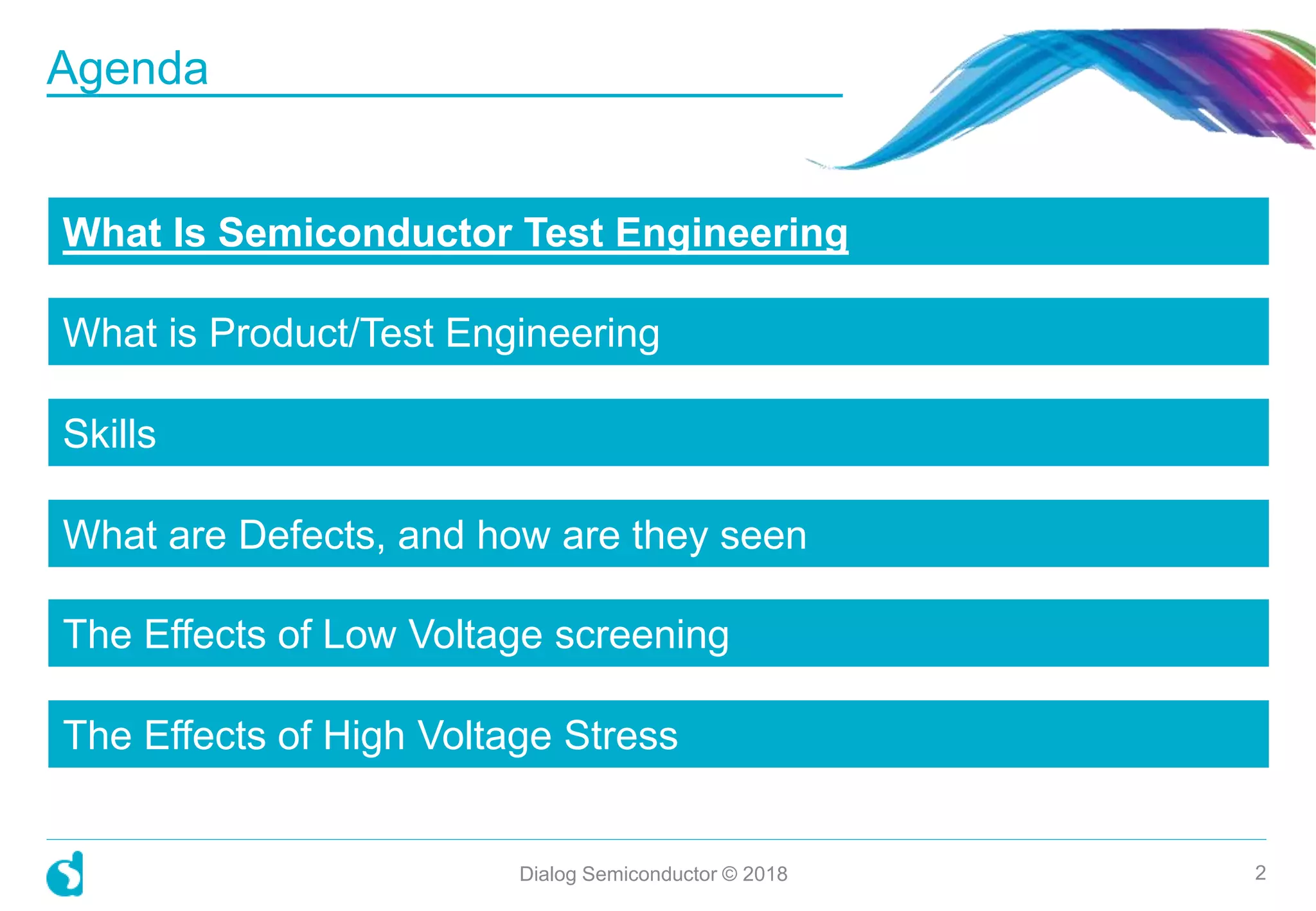 Agenda

What Is Semiconductor Test Engineering

What is Product/Test Engineering

Skills

What are Defects, and how are they seen

The Effects of Low Voltage screening

The Effects of High Voltage Stress

Dialog Semiconductor © 2018

2